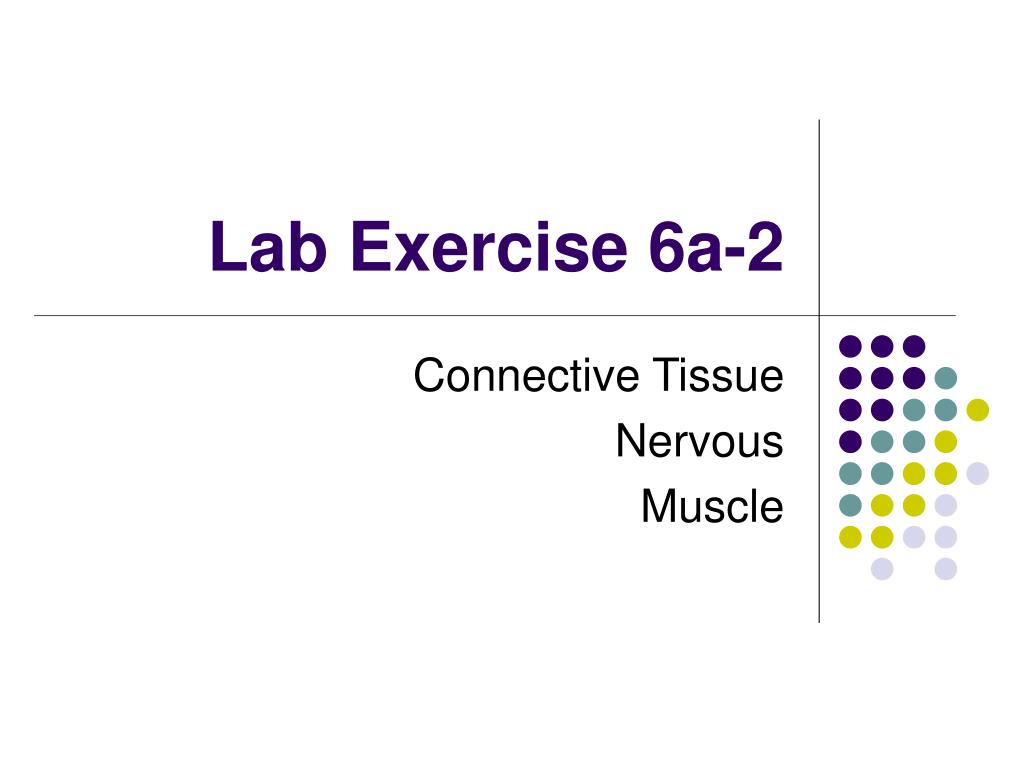 Lab Exercise 6a-2

Connective Tissue
Nervous
Muscle